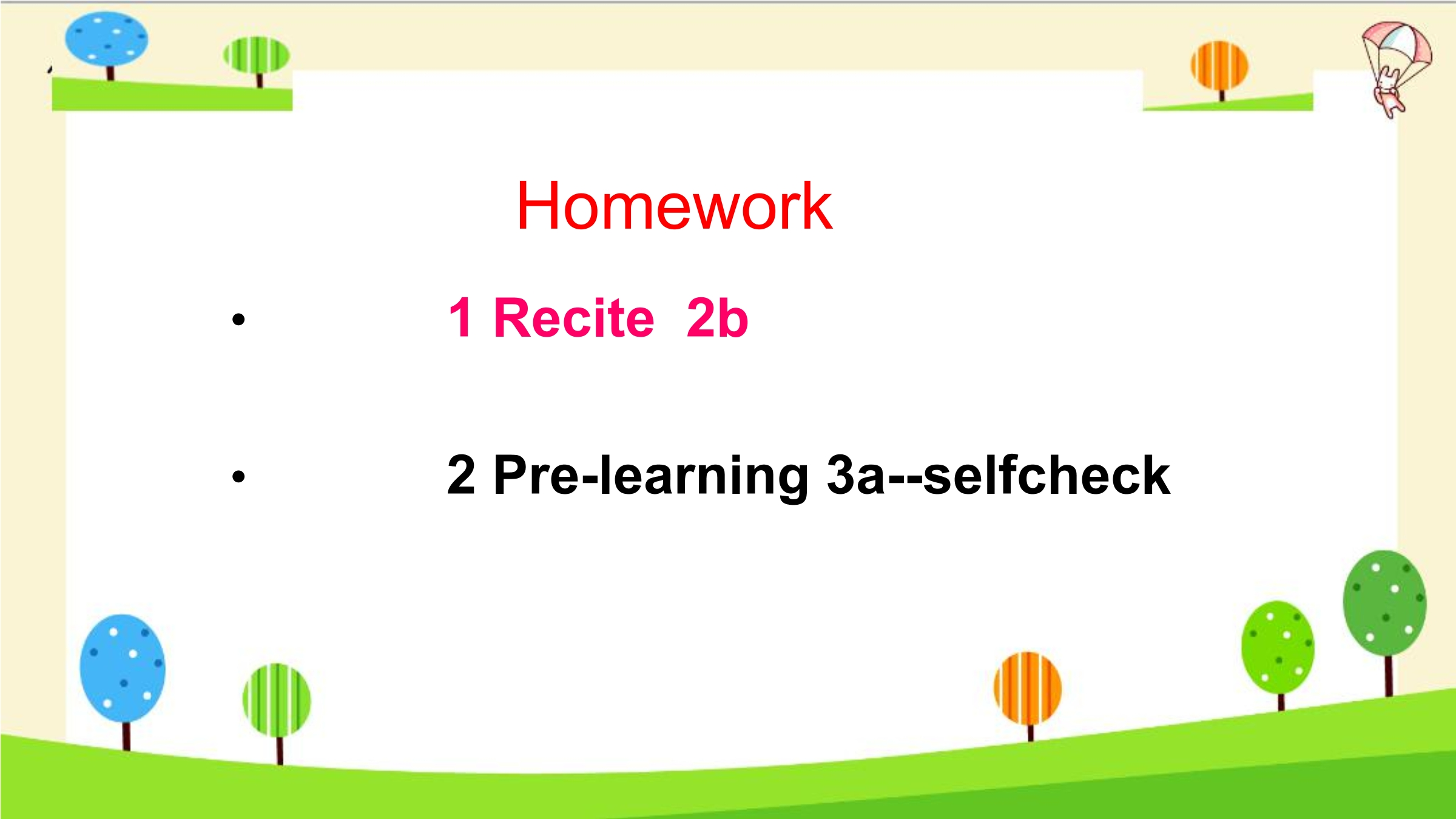 Homework

• 1 Recite 2b

• 2 Pre-learning 3a--selfcheck